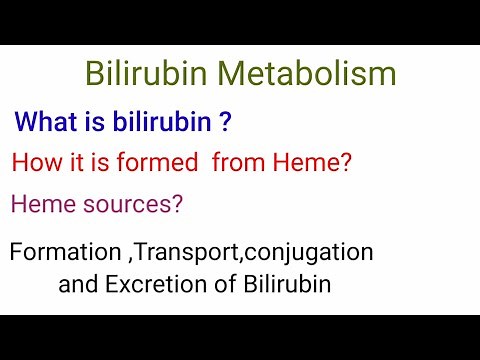 Bilirubin Metabolism

What is bilirubin ?

How it is formed  from Heme?

Heme sources?

Formation ,Transport,conjugation and Excretion of Bilirubin